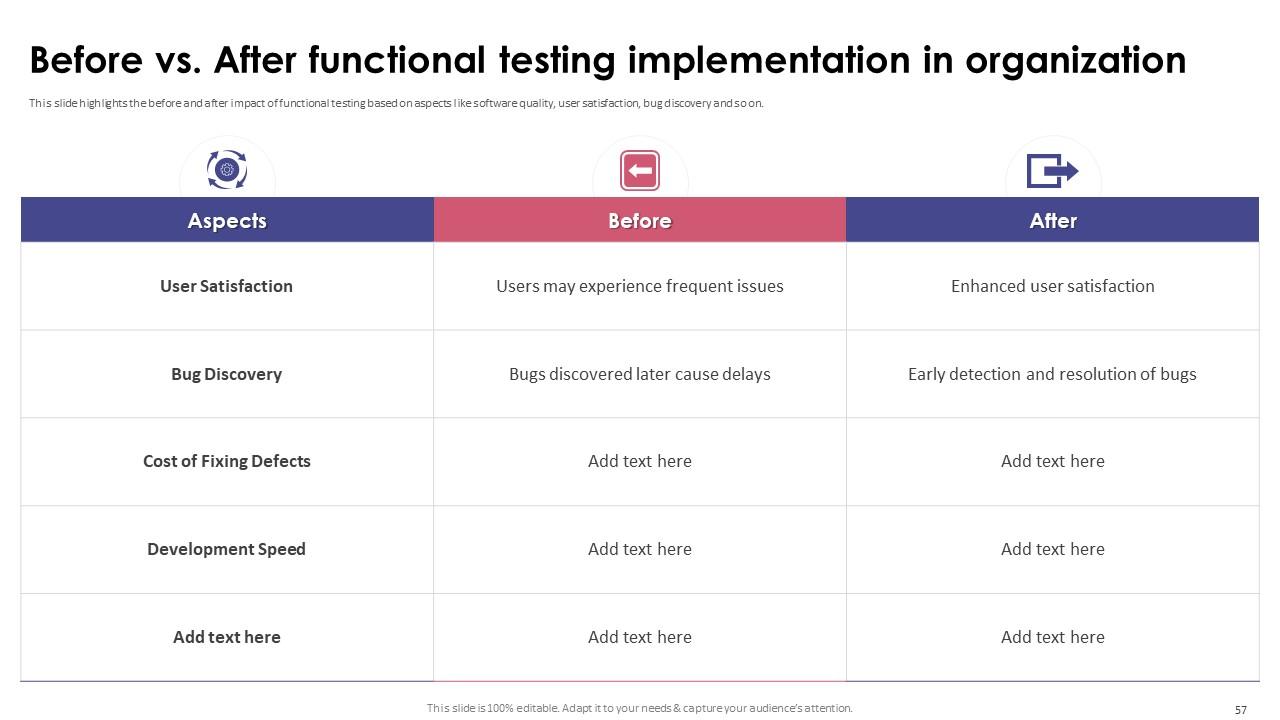 Before vs. After functional testing implementation in organization

This slide highlights the before and after impact of functional testing based on aspects like software quality, user satisfaction, bug discovery and so on.

| Aspects | Before | After |
|---|---|---|
| User Satisfaction | Users may experience frequent issues | Enhanced user satisfaction |
| Bug Discovery | Bugs discovered later cause delays | Early detection and resolution of bugs |
| Cost of Fixing Defects | Add text here | Add text here |
| Development Speed | Add text here | Add text here |
| Add text here | Add text here | Add text here |

This slide is 100% editable. Adapt it to your needs & capture your audience's attention.

57